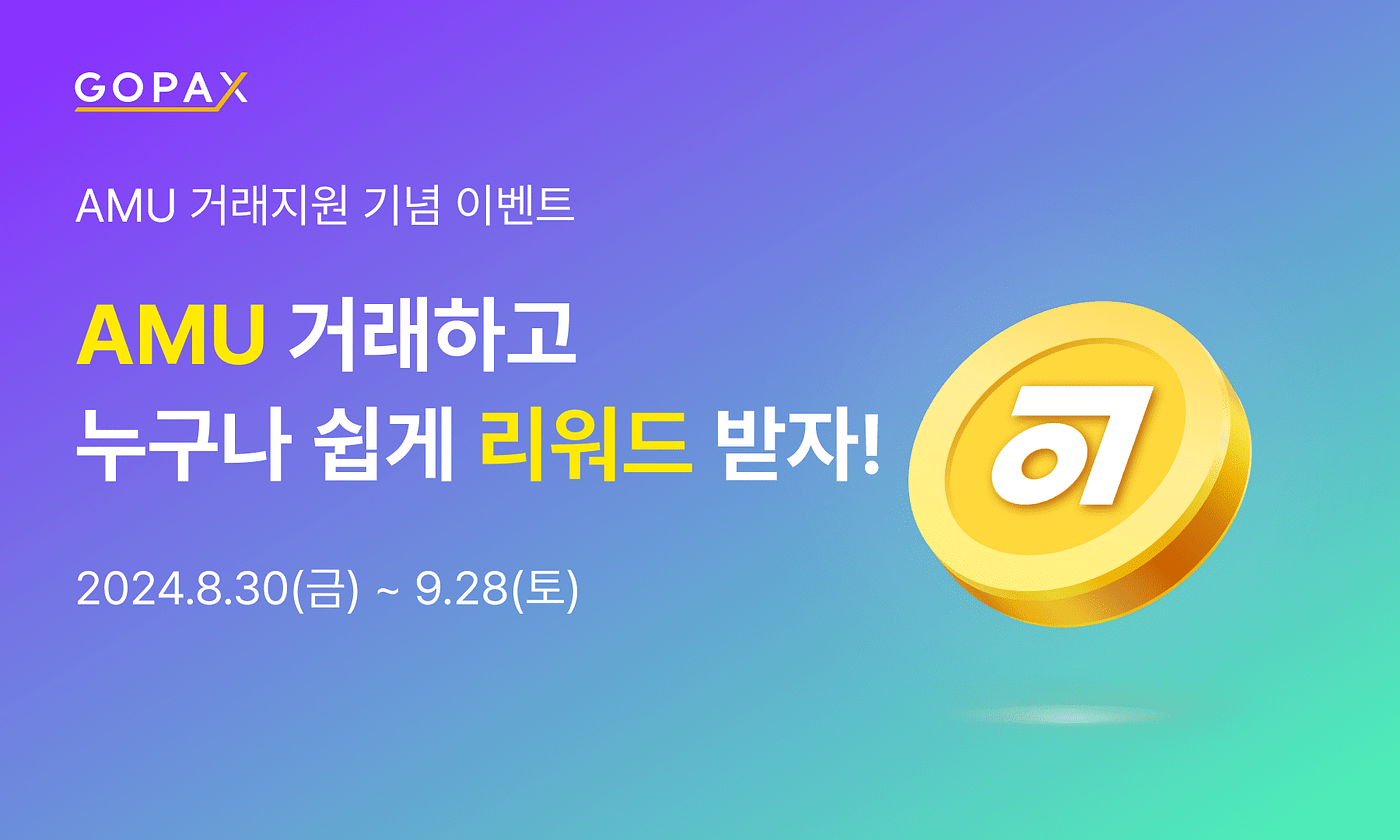 GOPAX

AMU 거래지원 기념 이벤트

AMU 거래하고
누구나 쉽게 리워드 받자!

2024.8.30(금) ~ 9.28(토)